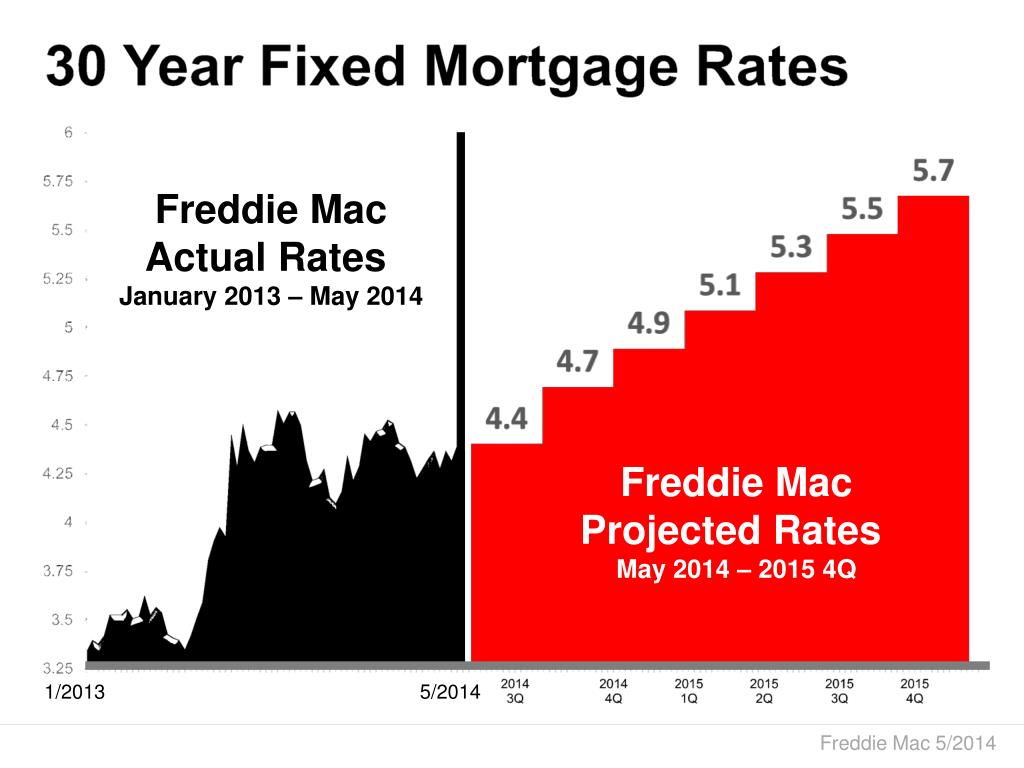 30 Year Fixed Mortgage Rates

6
5.75
5.5
5.25
5
4.75
4.5
4.25
4
3.75
3.5
3.25

Freddie Mac
Actual Rates
January 2013 – May 2014

4.4
4.7
4.9
5.1
5.3
5.5
5.7

Freddie Mac
Projected Rates
May 2014 – 2015 4Q

1/2013
5/2014
2014 3Q
2014 4Q
2015 1Q
2015 2Q
2015 3Q
2015 4Q

Freddie Mac 5/2014